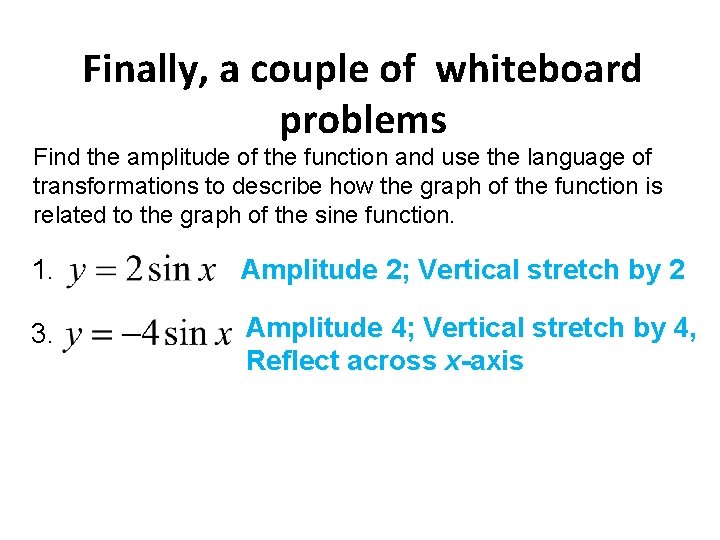 Finally, a couple of whiteboard problems

Find the amplitude of the function and use the language of transformations to describe how the graph of the function is related to the graph of the sine function.

1. $y = 2\sin x$ Amplitude 2; Vertical stretch by 2

3. $y = -4\sin x$ Amplitude 4; Vertical stretch by 4, Reflect across $x$-axis